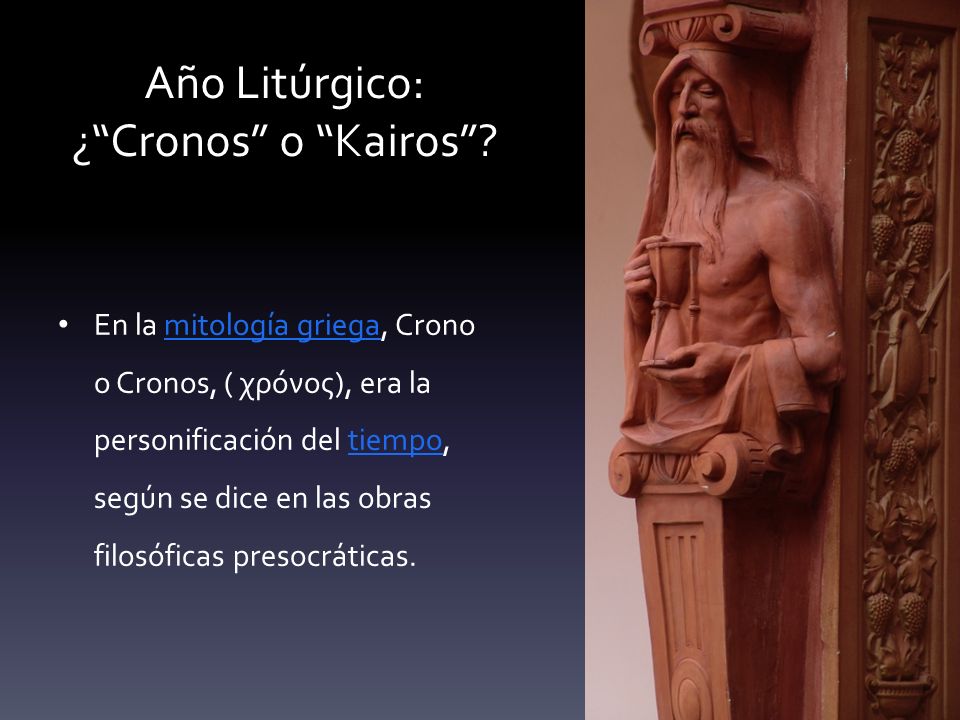 Año Litúrgico:
¿“Cronos” o “Kairos”?

• En la mitología griega, Crono o Cronos, ( χρόνος), era la personificación del tiempo, según se dice en las obras filosóficas presocráticas.